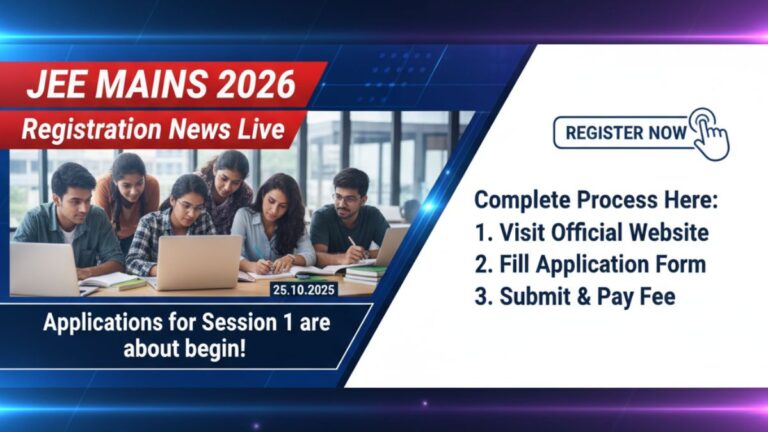 JEE MAINS 2026
Registration News Live

25.10.2025

Applications for Session 1 are about begin!

REGISTER NOW

Complete Process Here:
1. Visit Official Website
2. Fill Application Form
3. Submit & Pay Fee